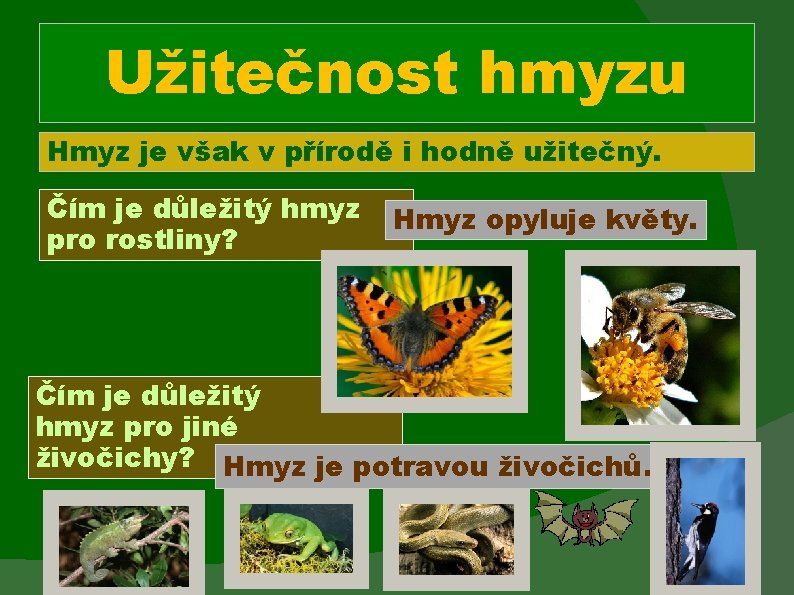 Užitečnost hmyzu

Hmyz je však v přírodě i hodně užitečný.

Čím je důležitý hmyz pro rostliny?

Hmyz opyluje květy.

Čím je důležitý hmyz pro jiné živočichy?

Hmyz je potravou živočichů.